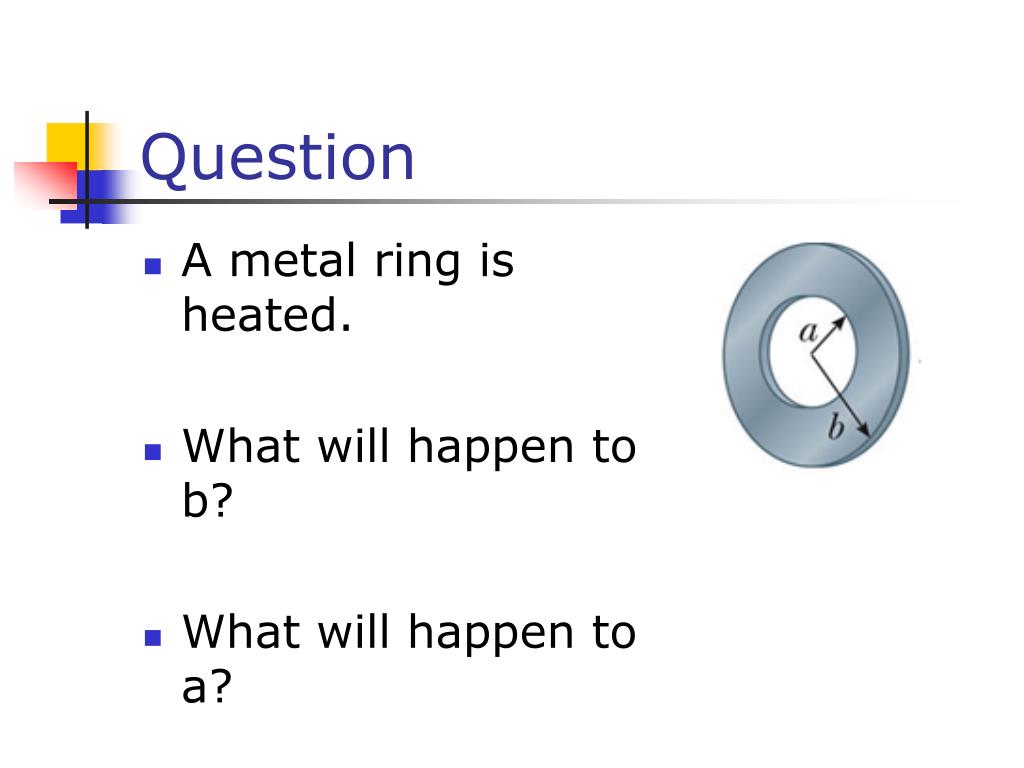 Question

- A metal ring is heated.
- What will happen to b?
- What will happen to a?

$a$

$b$